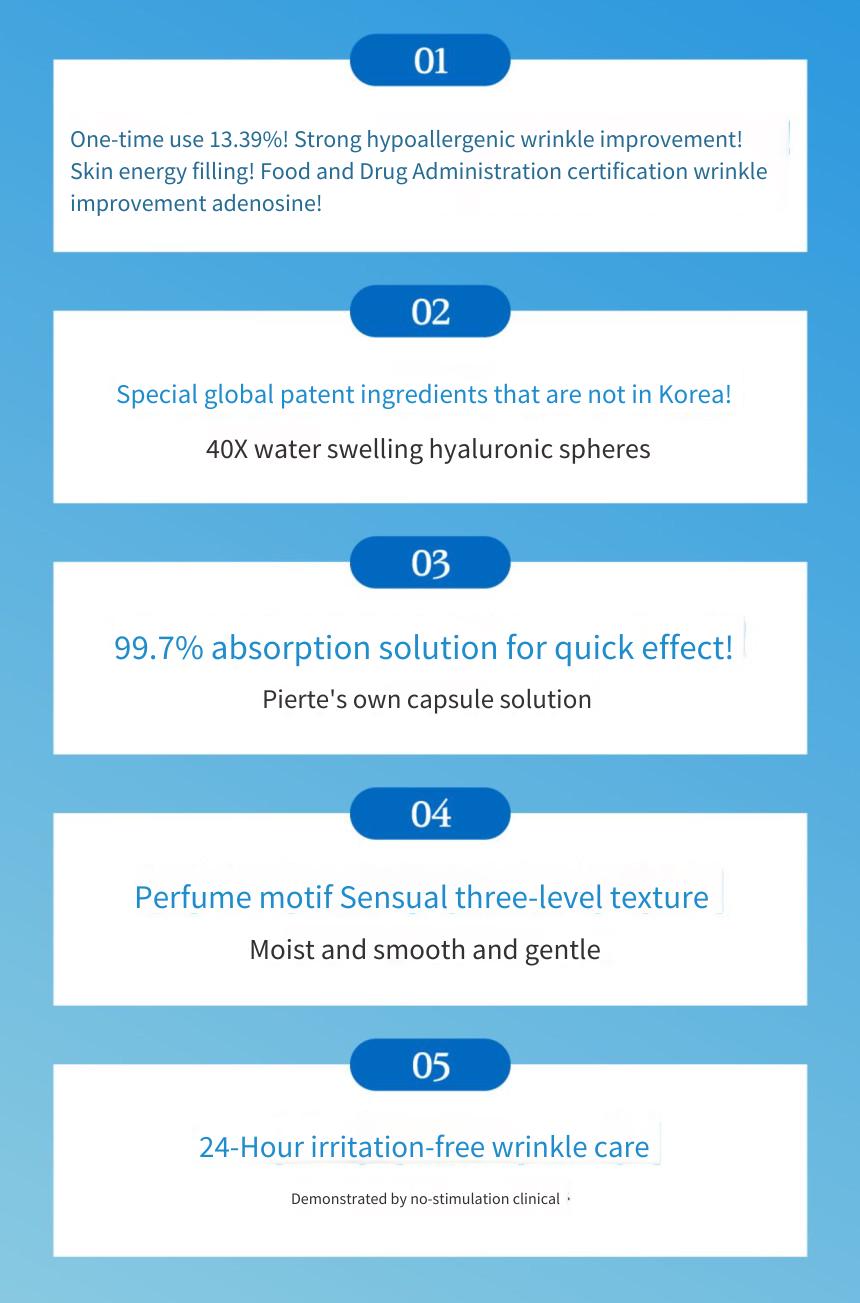 01

One-time use 13.39%! Strong hypoallergenic wrinkle improvement! Skin energy filling! Food and Drug Administration certification wrinkle improvement adenosine!

02

Special global patent ingredients that are not in Korea!

40X water swelling hyaluronic spheres

03

99.7% absorption solution for quick effect!

Pierte's own capsule solution

04

Perfume motif Sensual three-level texture

Moist and smooth and gentle

05

24-Hour irritation-free wrinkle care

Demonstrated by no-stimulation clinical